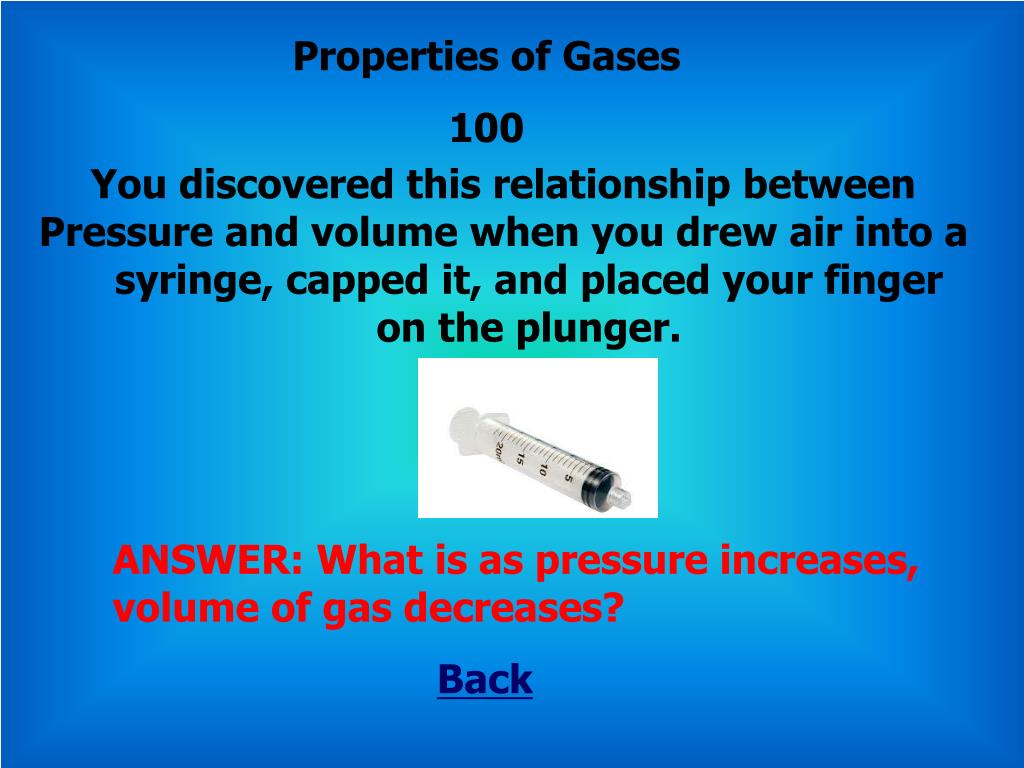 Properties of Gases

100

You discovered this relationship between Pressure and volume when you drew air into a syringe, capped it, and placed your finger on the plunger.

20ml 15 10 5

ANSWER: What is as pressure increases, volume of gas decreases?

Back